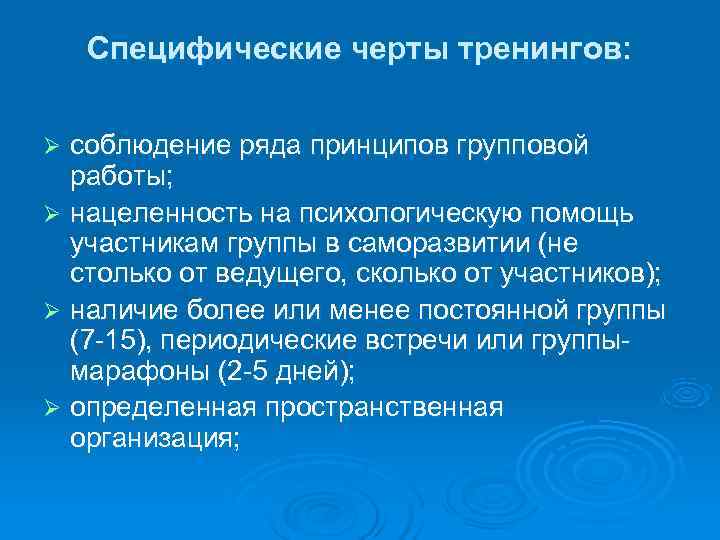 Специфические черты тренингов:

➢ соблюдение ряда принципов групповой работы;

➢ нацеленность на психологическую помощь участникам группы в саморазвитии (не столько от ведущего, сколько от участников);

➢ наличие более или менее постоянной группы (7-15), периодические встречи или группы-марафоны (2-5 дней);

➢ определенная пространственная организация;